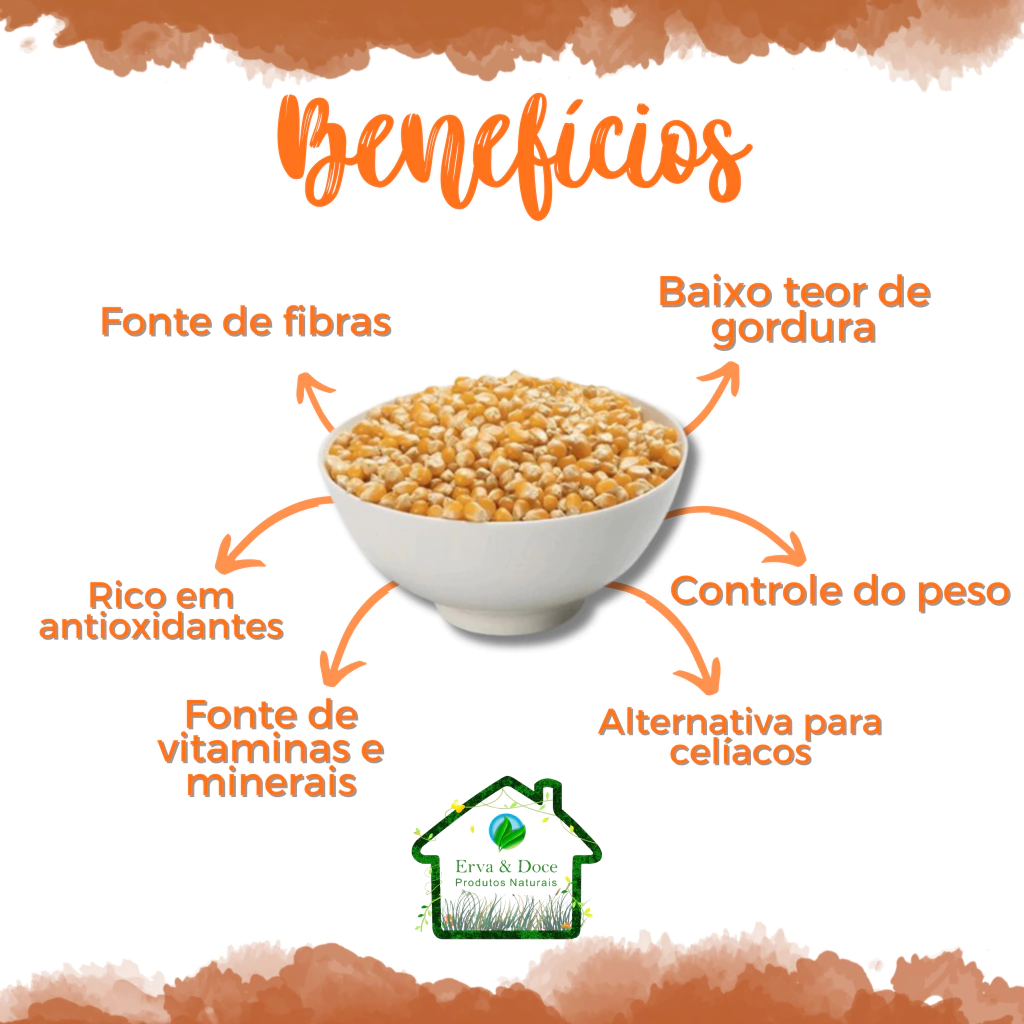 Benefícios

Fonte de fibras

Baixo teor de gordura

Rico em antioxidantes

Controle do peso

Fonte de vitaminas e minerais

Alternativa para celíacos

Erva & Doce
Produtos Naturais